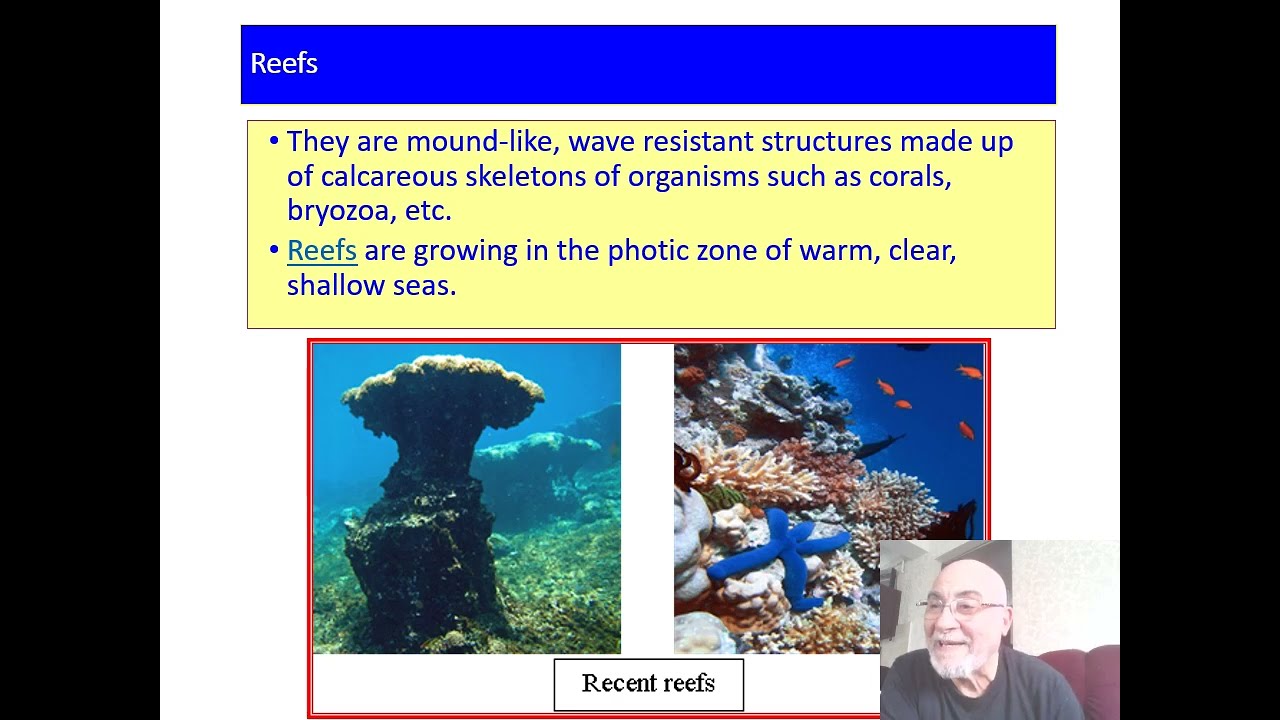 Reefs

• They are mound-like, wave resistant structures made up of calcareous skeletons of organisms such as corals, bryozoa, etc.

• Reefs are growing in the photic zone of warm, clear, shallow seas.

Recent reefs